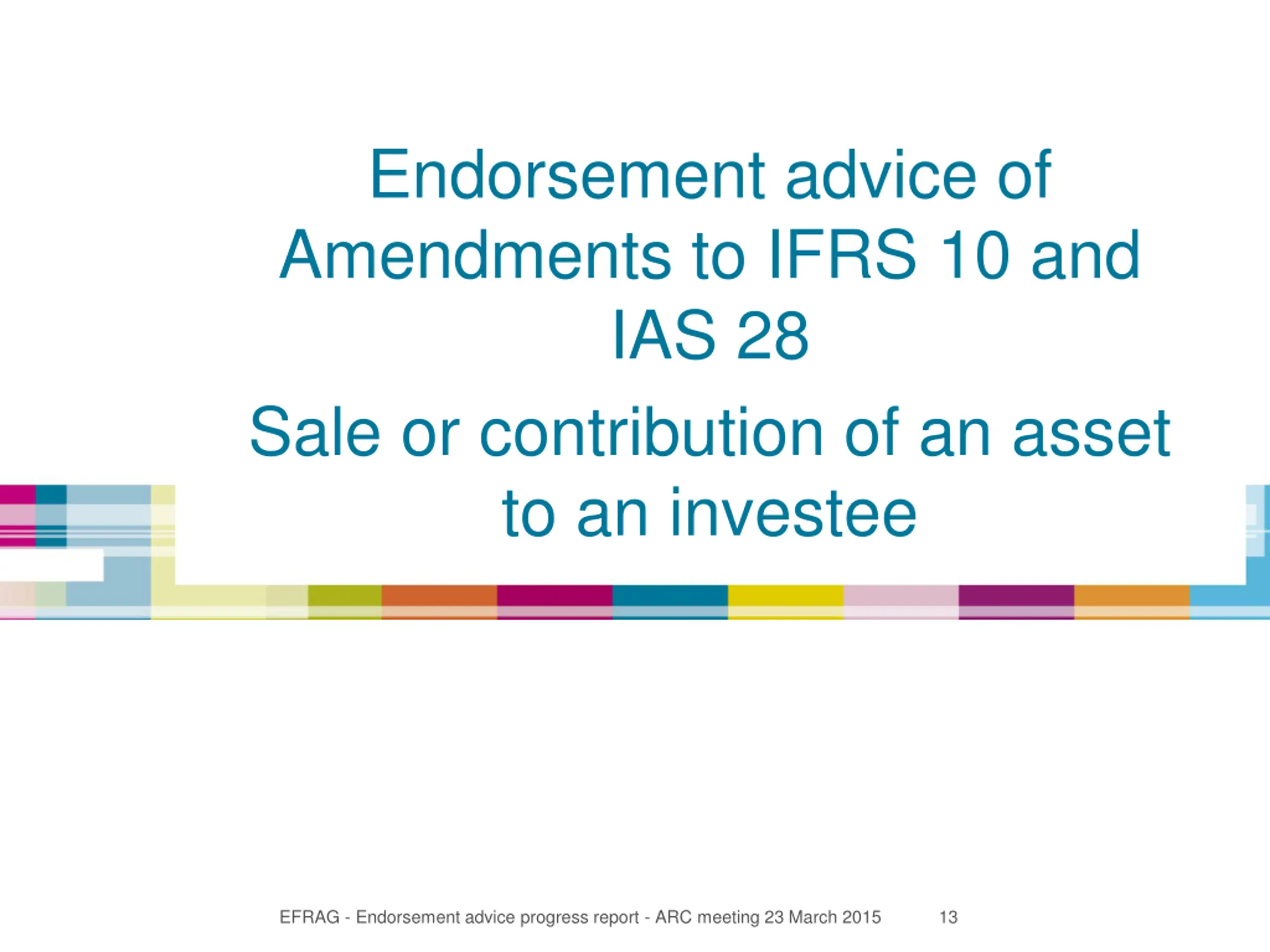 Endorsement advice of Amendments to IFRS 10 and IAS 28

Sale or contribution of an asset to an investee

EFRAG - Endorsement advice progress report - ARC meeting 23 March 2015

13